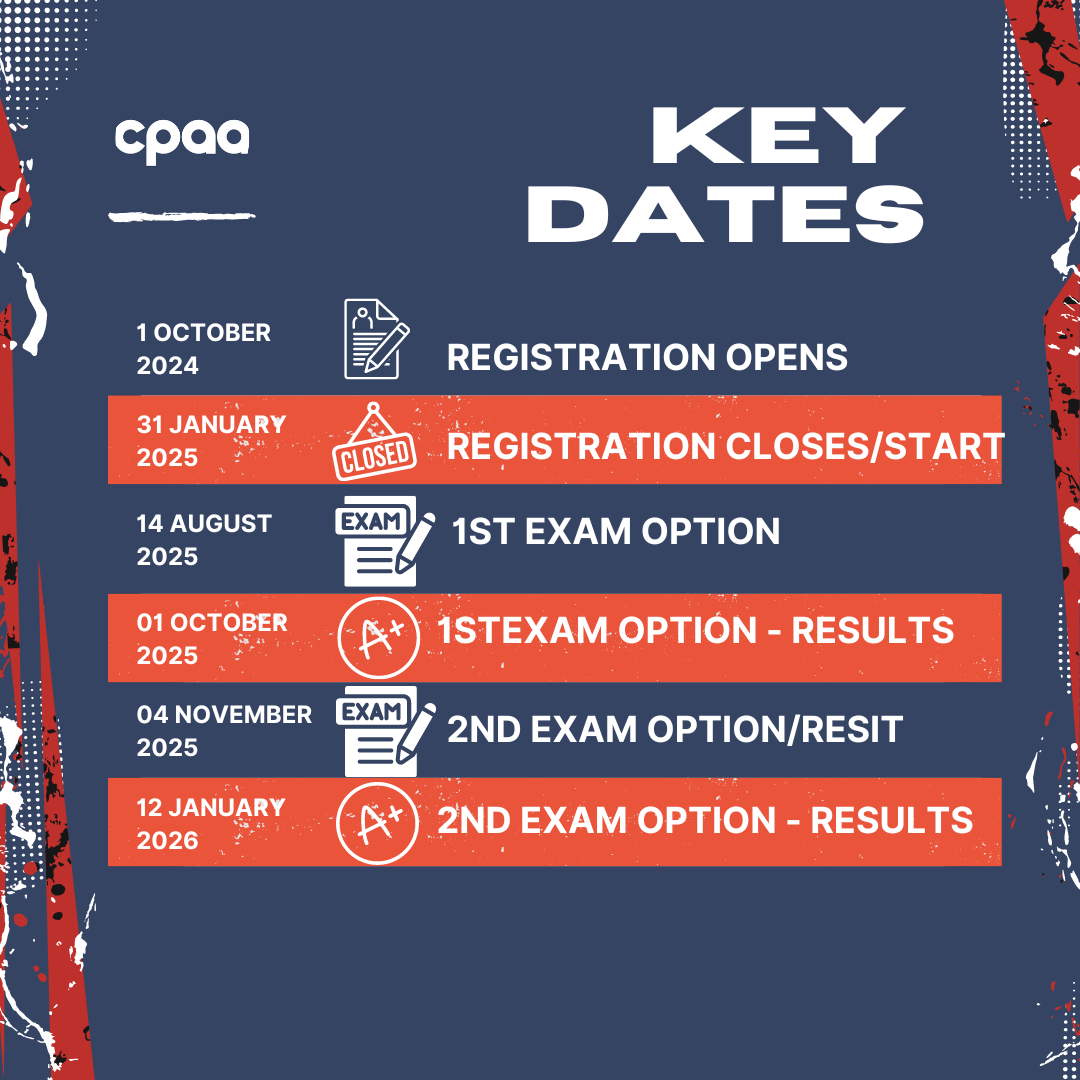 cpaa

KEY DATES

1 OCTOBER 2024 REGISTRATION OPENS

31 JANUARY 2025 CLOSED REGISTRATION CLOSES/START

14 AUGUST 2025 EXAM 1ST EXAM OPTION

01 OCTOBER 2025 A+ 1STEXAM OPTION - RESULTS

04 NOVEMBER 2025 EXAM 2ND EXAM OPTION/RESIT

12 JANUARY 2026 A+ 2ND EXAM OPTION - RESULTS